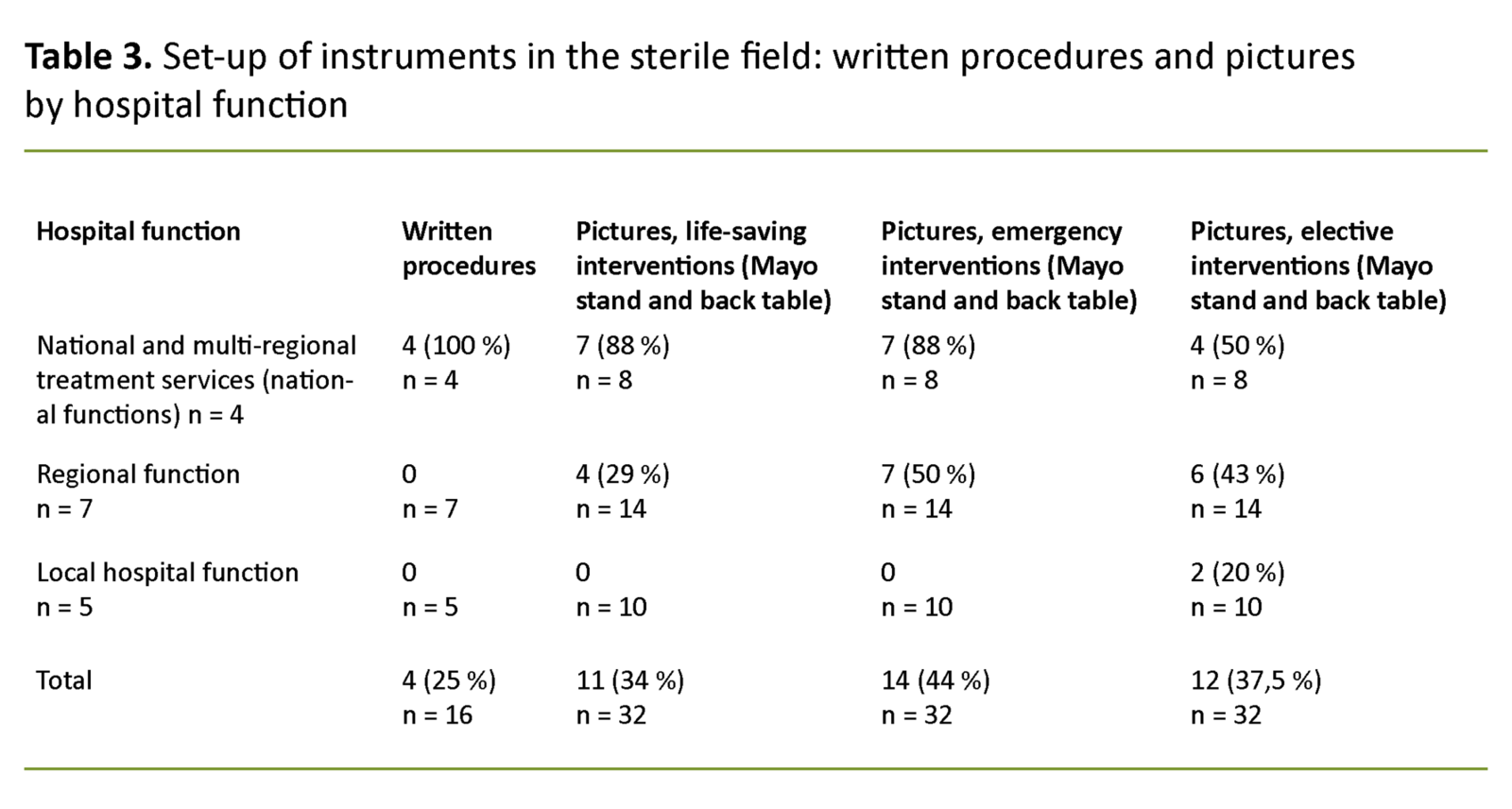 **Table 3.** Set-up of instruments in the sterile field: written procedures and pictures by hospital function

| Hospital function | Written procedures | Pictures, life-saving interventions (Mayo stand and back table) | Pictures, emergency interventions (Mayo stand and back table) | Pictures, elective interventions (Mayo stand and back table) |
|---|---|---|---|---|
| National and multi-regional treatment services (national functions) n = 4 | 4 (100 %) n = 4 | 7 (88 %) n = 8 | 7 (88 %) n = 8 | 4 (50 %) n = 8 |
| Regional function n = 7 | 0 n = 7 | 4 (29 %) n = 14 | 7 (50 %) n = 14 | 6 (43 %) n = 14 |
| Local hospital function n = 5 | 0 n = 5 | 0 n = 10 | 0 n = 10 | 2 (20 %) n = 10 |
| Total | 4 (25 %) n = 16 | 11 (34 %) n = 32 | 14 (44 %) n = 32 | 12 (37,5 %) n = 32 |